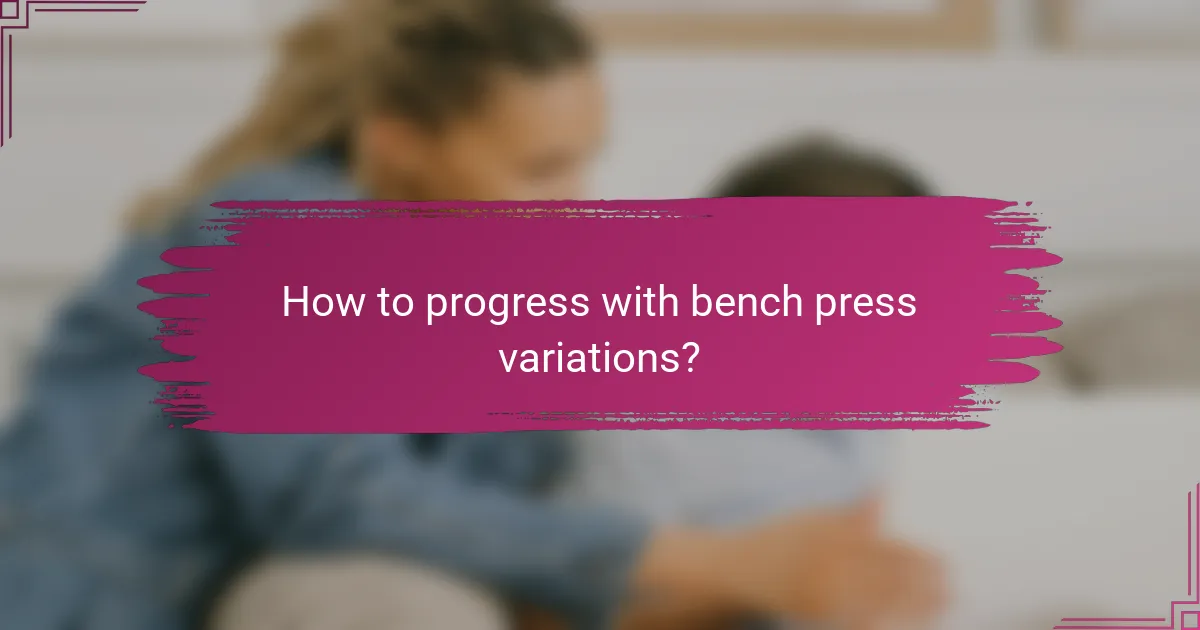 How to progress with bench press variations?